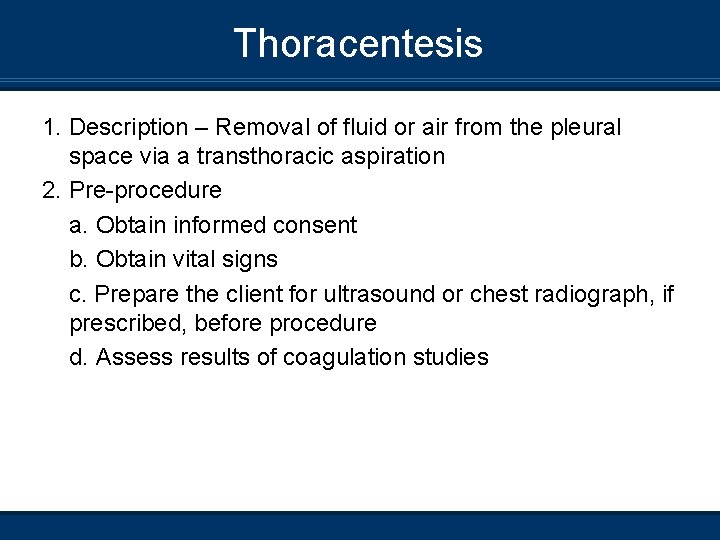 Thoracentesis

1. Description – Removal of fluid or air from the pleural space via a transthoracic aspiration

2. Pre-procedure

a. Obtain informed consent

b. Obtain vital signs

c. Prepare the client for ultrasound or chest radiograph, if prescribed, before procedure

d. Assess results of coagulation studies